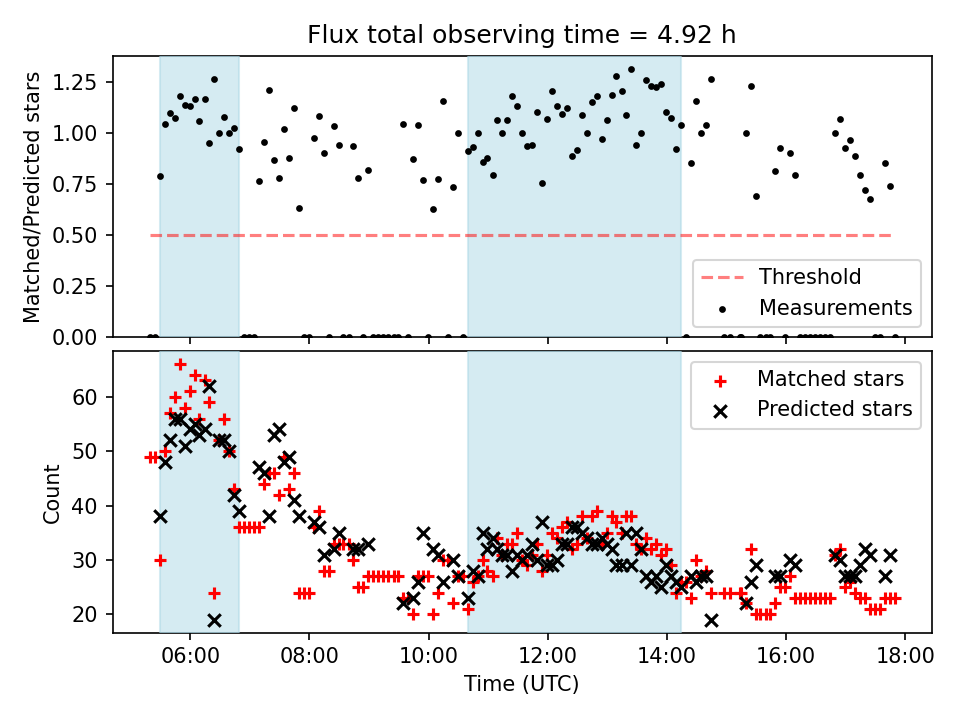 Flux total observing time = 4.92 h

Matched/Predicted stars

1.25
1.00
0.75
0.50
0.25
0.00

Threshold
Measurements

Count

60
50
40
30
20

Matched stars
Predicted stars

06:00
08:00
10:00
12:00
14:00
16:00
18:00

Time (UTC)